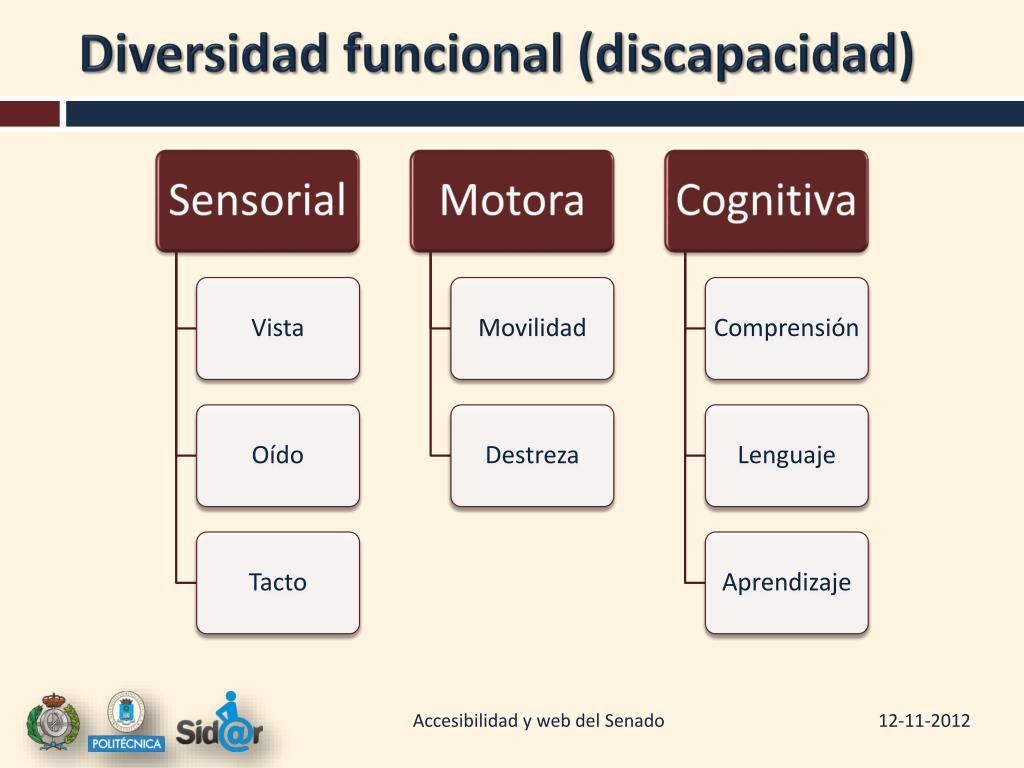 Diversidad funcional (discapacidad)

Sensorial

Vista

Oído

Tacto

Motora

Movilidad

Destreza

Cognitiva

Comprensión

Lenguaje

Aprendizaje

POLITÉCNICA

Sid@r

Accesibilidad y web del Senado

12-11-2012